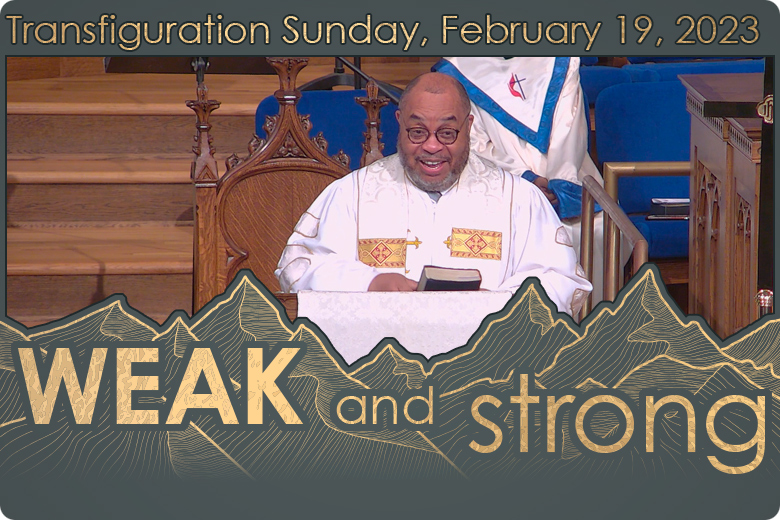 Transfiguration Sunday, February 19, 2023

WEAK and strong